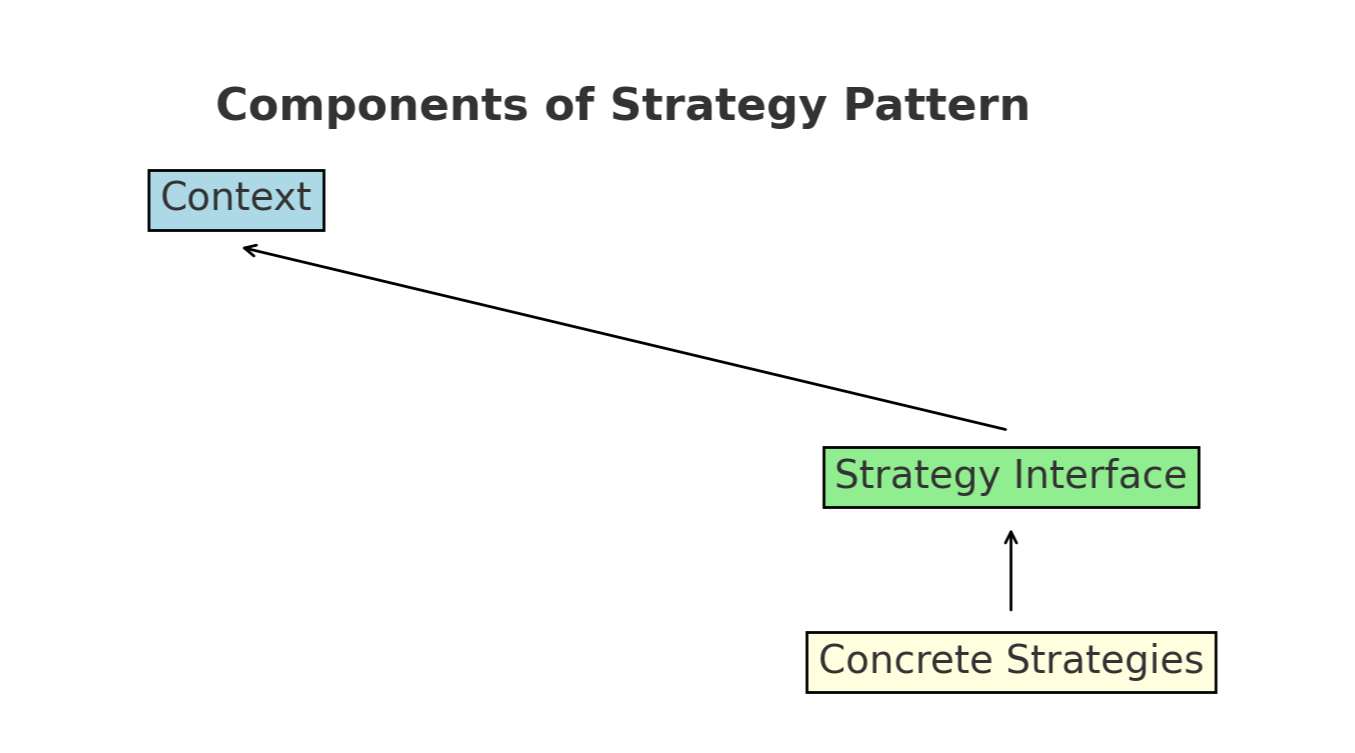 Components of Strategy Pattern

Context

Strategy Interface

Concrete Strategies